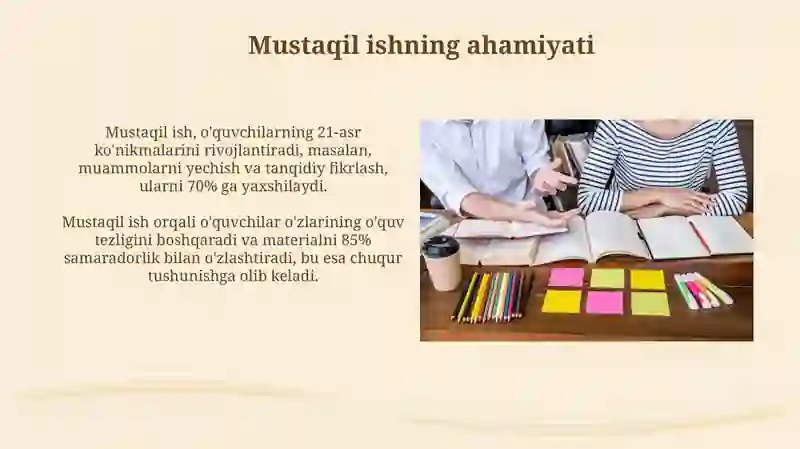 Mustaqil ishning ahamiyati

Mustaqil ish, o'quvchilarning 21-asr ko'nikmalarini rivojlantiradi, masalan, muammolarni yechish va tanqidiy fikrlash, ularni 70% ga yaxshilaydi.

Mustaqil ish orqali o'quvchilar o'zlarining o'quv tezligini boshqaradi va materialni 85% samaradorlik bilan o'zlashtiradi, bu esa chuqur tushunishga olib keladi.